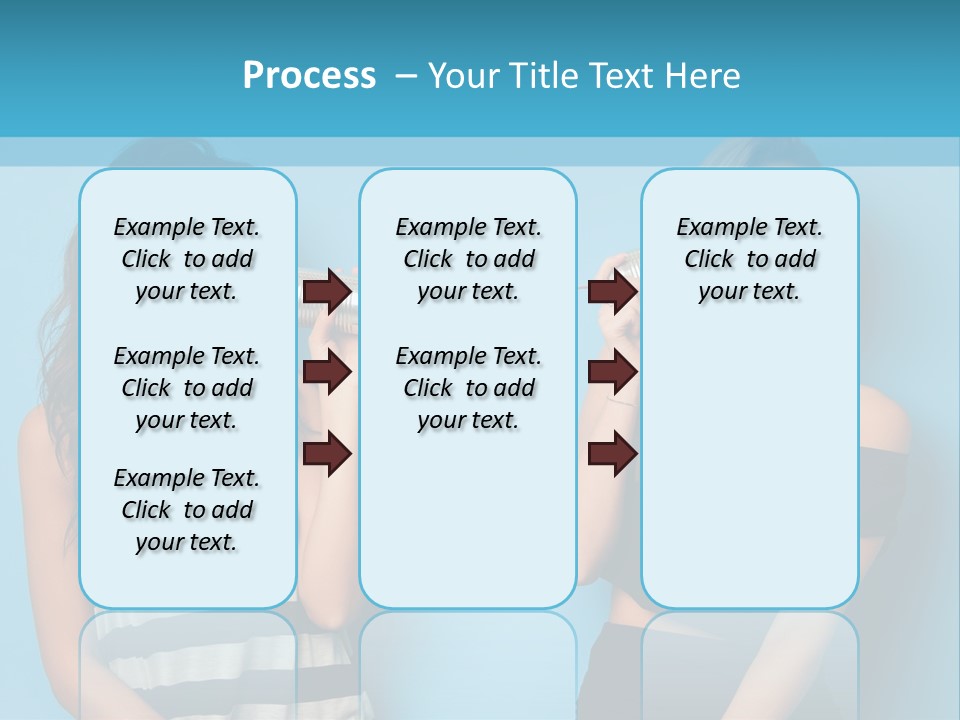 Process – Your Title Text Here

Example Text. Click to add your text.

Example Text. Click to add your text.

Example Text. Click to add your text.

Example Text. Click to add your text.

Example Text. Click to add your text.

Example Text. Click to add your text.